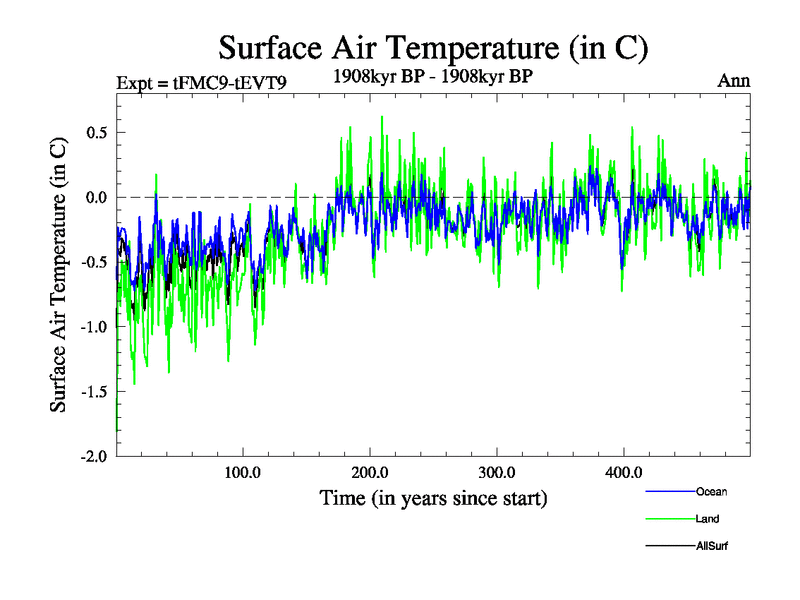 Surface Air Temperature (in C)

Expt = tFMC9-tEVT9

1908kyr BP - 1908kyr BP

Ann

Surface Air Temperature (in C)

0.5

0.0

-0.5

-1.0

-1.5

-2.0

100.0

200.0

300.0

400.0

Time (in years since start)

Ocean

Land

AllSurf